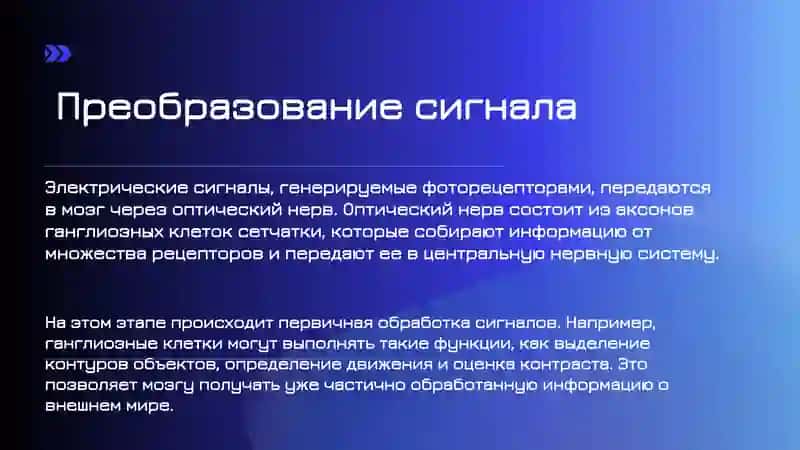 Преобразование сигнала

Электрические сигналы, генерируемые фоторецепторами, передаются в мозг через оптический нерв. Оптический нерв состоит из аксонов ганглиозных клеток сетчатки, которые собирают информацию от множества рецепторов и передают ее в центральную нервную систему.

На этом этапе происходит первичная обработка сигналов. Например, ганглиозные клетки могут выполнять такие функции, как выделение контуров объектов, определение движения и оценка контраста. Это позволяет мозгу получать уже частично обработанную информацию о внешнем мире.